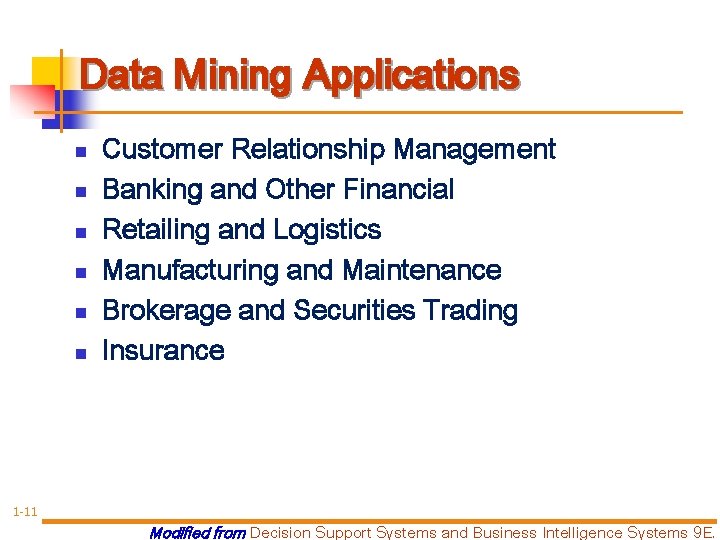 Data Mining Applications

- Customer Relationship Management
- Banking and Other Financial
- Retailing and Logistics
- Manufacturing and Maintenance
- Brokerage and Securities Trading
- Insurance

1-11

Modified from Decision Support Systems and Business Intelligence Systems 9E.